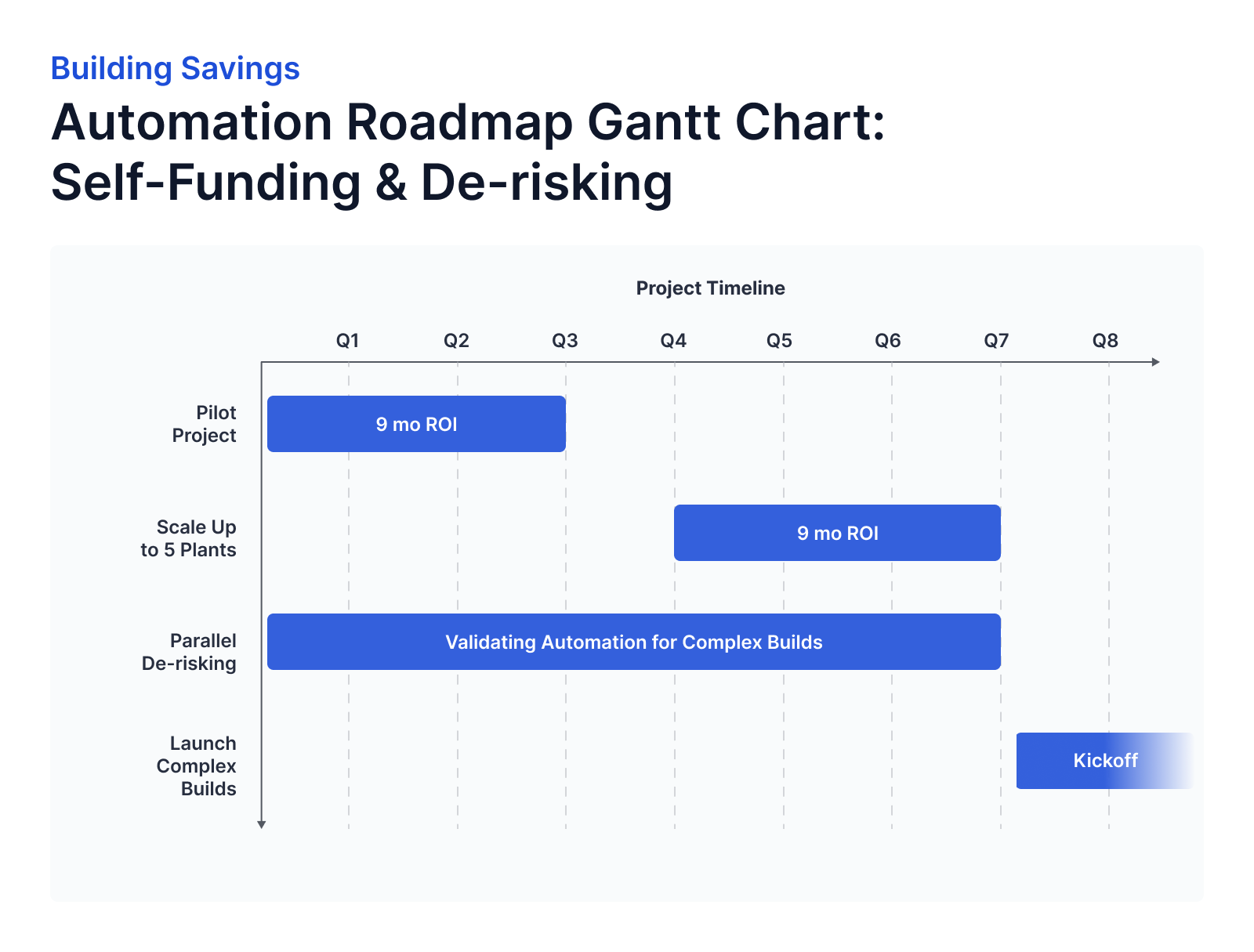 Building Savings

Automation Roadmap Gantt Chart: Self-Funding & De-risking

Project Timeline

Q1 Q2 Q3 Q4 Q5 Q6 Q7 Q8

Pilot Project

9 mo ROI

Scale Up to 5 Plants

9 mo ROI

Parallel De-risking

Validating Automation for Complex Builds

Launch Complex Builds

Kickoff